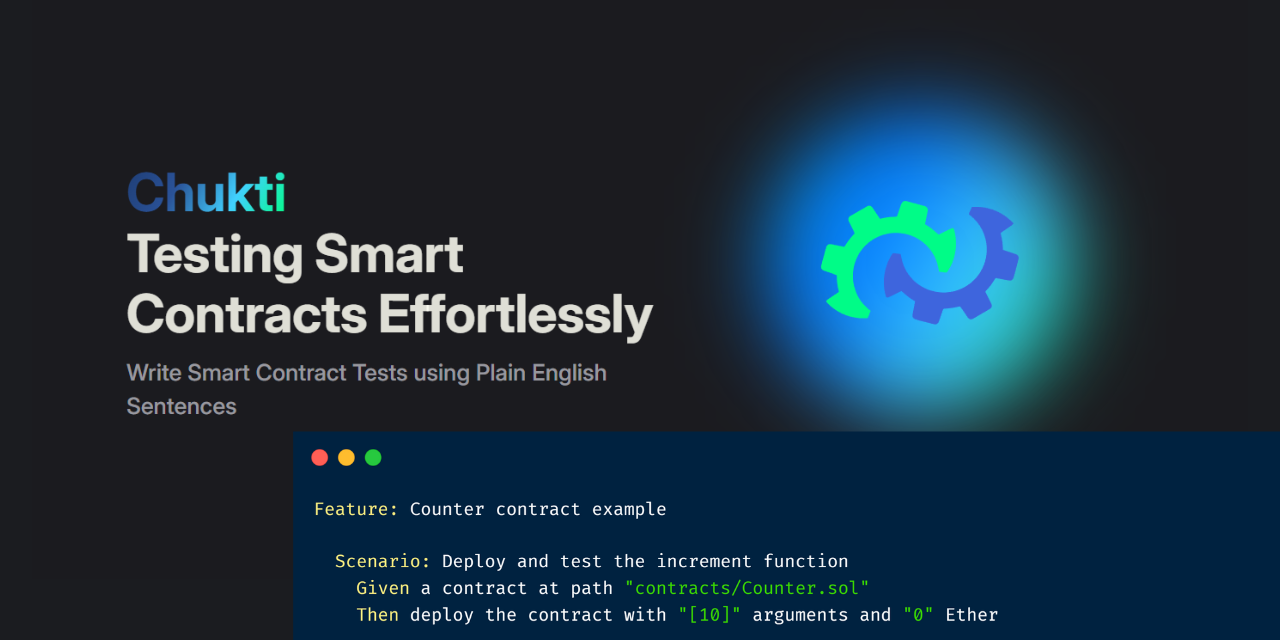 Chukti
Testing Smart Contracts Effortlessly

Write Smart Contract Tests using Plain English Sentences

Feature: Counter contract example

Scenario: Deploy and test the increment function
Given a contract at path "contracts/Counter.sol"
Then deploy the contract with "[10]" arguments and "0" Ether